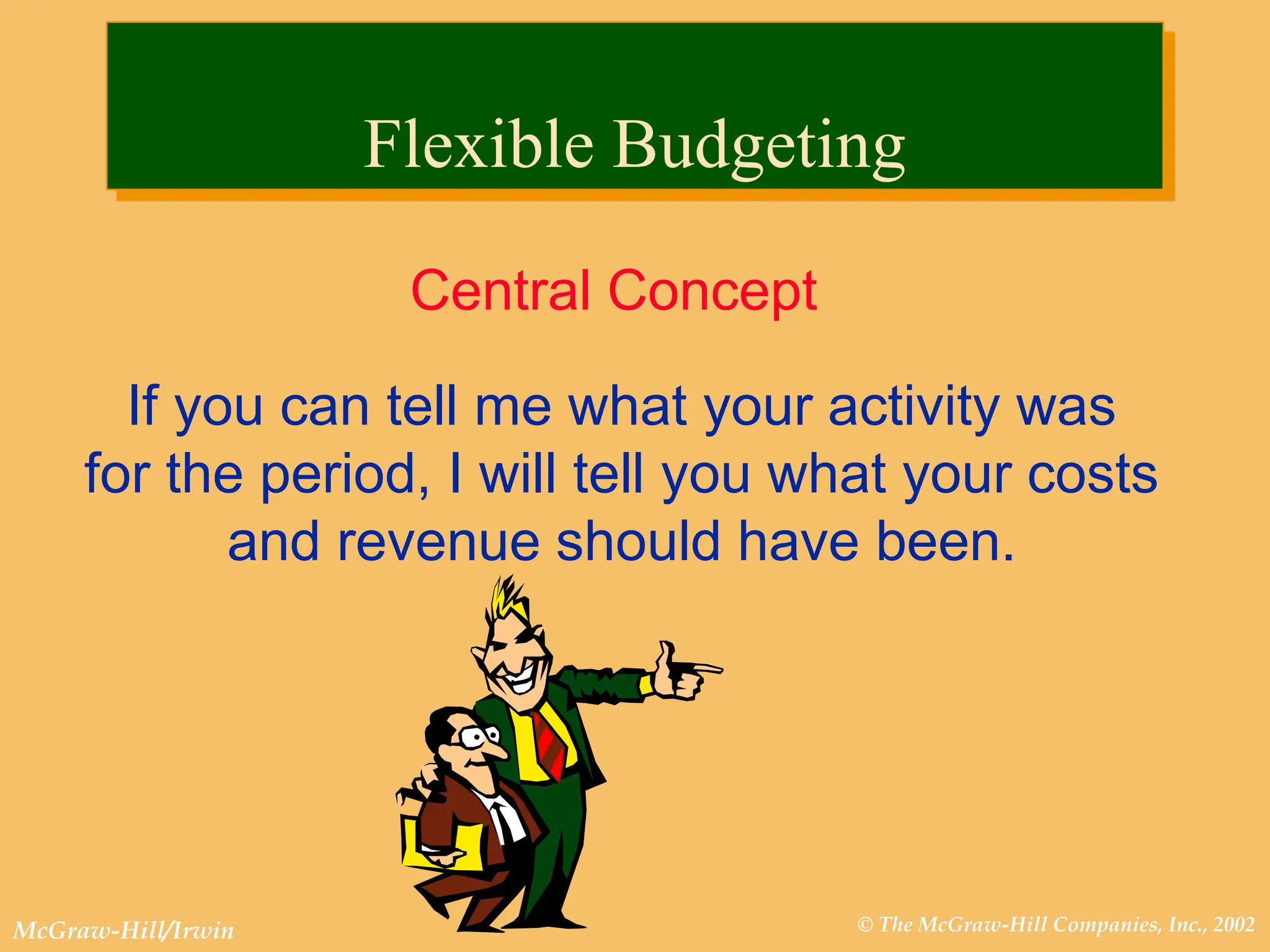 Flexible Budgeting

Central Concept

If you can tell me what your activity was for the period, I will tell you what your costs and revenue should have been.

McGraw-Hill/Irwin

© The McGraw-Hill Companies, Inc., 2002